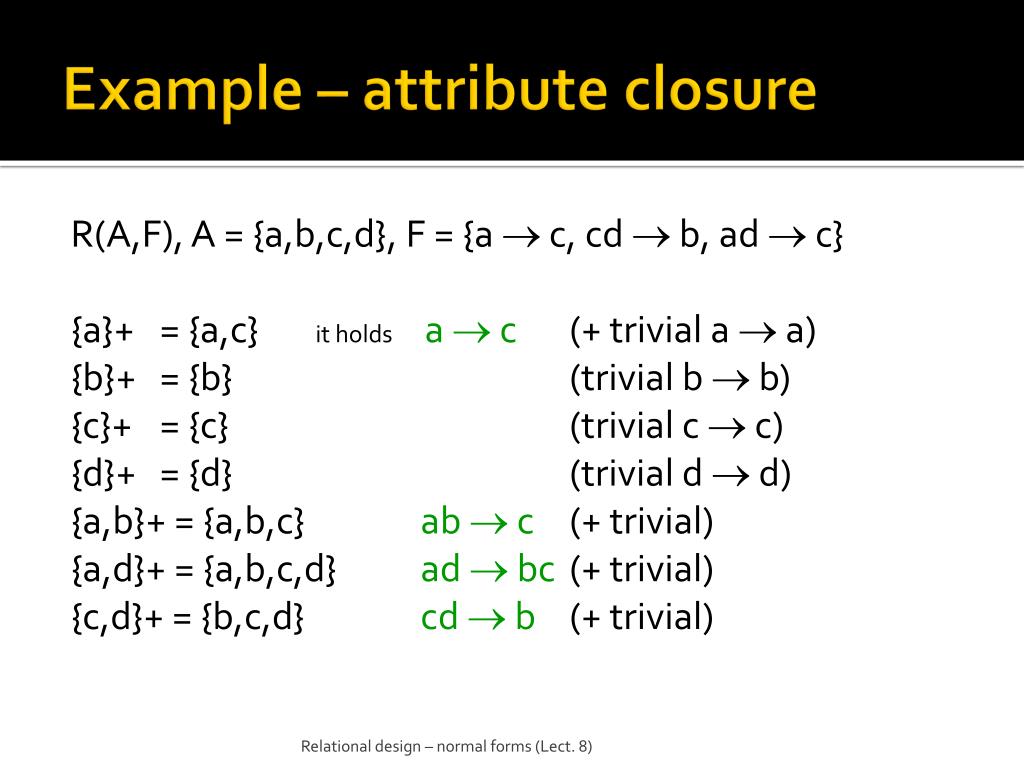 Example – attribute closure

R(A,F), A = {a,b,c,d}, F = {a $\rightarrow$ c, cd $\rightarrow$ b, ad $\rightarrow$ c}

{a}+ = {a,c} it holds a $\rightarrow$ c (+ trivial a $\rightarrow$ a)
{b}+ = {b} (trivial b $\rightarrow$ b)
{c}+ = {c} (trivial c $\rightarrow$ c)
{d}+ = {d} (trivial d $\rightarrow$ d)
{a,b}+ = {a,b,c} ab $\rightarrow$ c (+ trivial)
{a,d}+ = {a,b,c,d} ad $\rightarrow$ bc (+ trivial)
{c,d}+ = {b,c,d} cd $\rightarrow$ b (+ trivial)

Relational design – normal forms (Lect. 8)